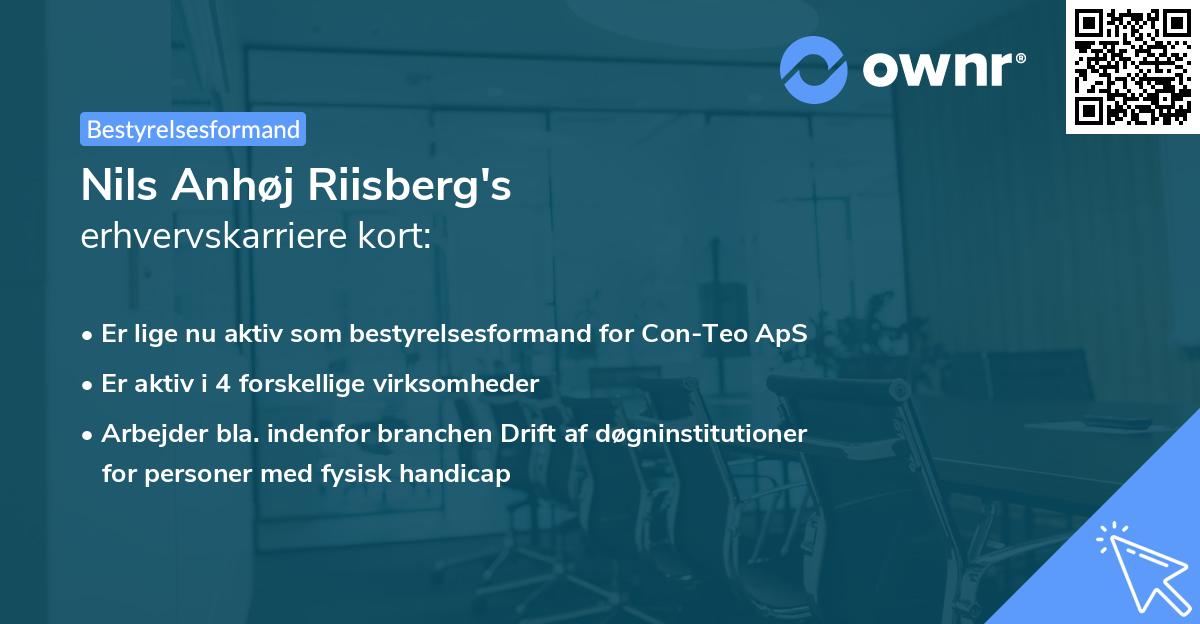 ownr®

Bestyrelsesformand

Nils Anhøj Riisberg's
erhvervskarriere kort:

• Er lige nu aktiv som bestyrelsesformand for Con-Teo ApS
• Er aktiv i 4 forskellige virksomheder
• Arbejder bla. indenfor branchen Drift af døgninstitutioner for personer med fysisk handicap